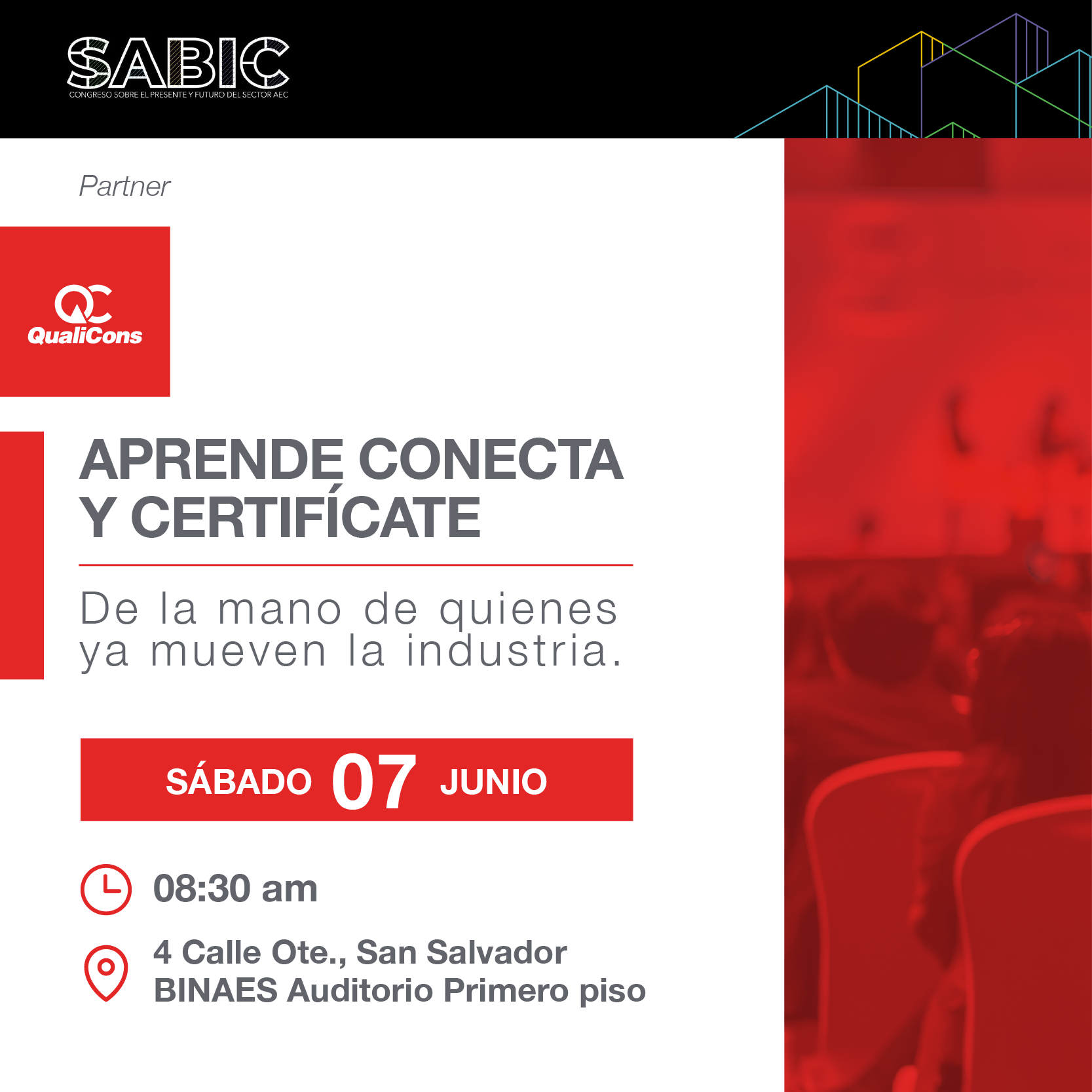 SABIC
CONGRESO SOBRE EL PRESENTE Y FUTURO DEL SECTOR AEC

Partner

QC
QualiCons

APRENDE CONECTA Y CERTIFÍCATE

De la mano de quienes ya mueven la industria.

SÁBADO 07 JUNIO

08:30 am

4 Calle Ote., San Salvador
BINAES Auditorio Primero piso